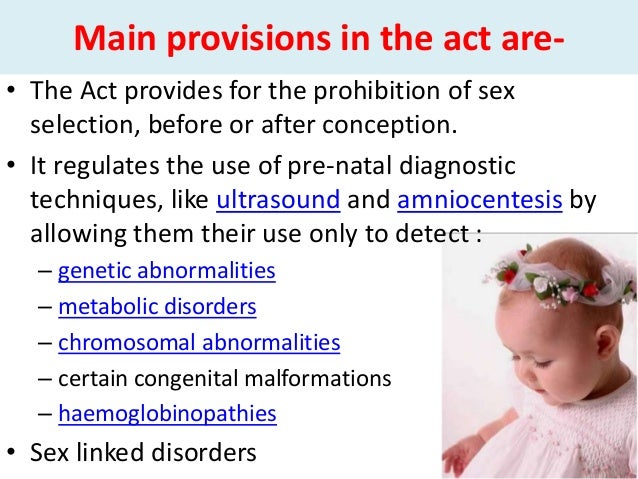 Main provisions in the act are-

• The Act provides for the prohibition of sex selection, before or after conception.

• It regulates the use of pre-natal diagnostic techniques, like ultrasound and amniocentesis by allowing them their use only to detect :

– genetic abnormalities
– metabolic disorders
– chromosomal abnormalities
– certain congenital malformations
– haemoglobinopathies

• Sex linked disorders